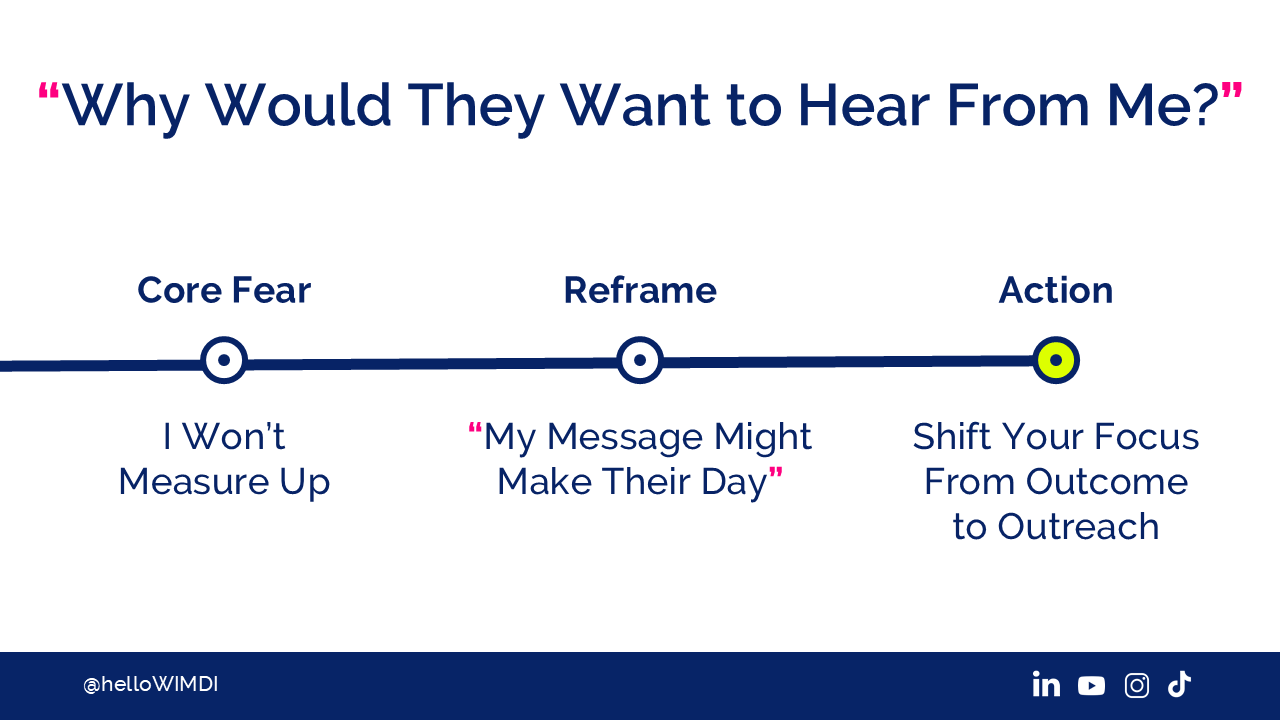 “Why Would They Want to Hear From Me?”

Core Fear

I Won’t Measure Up

Reframe

“My Message Might Make Their Day”

Action

Shift Your Focus From Outcome to Outreach

@helloWIMDI